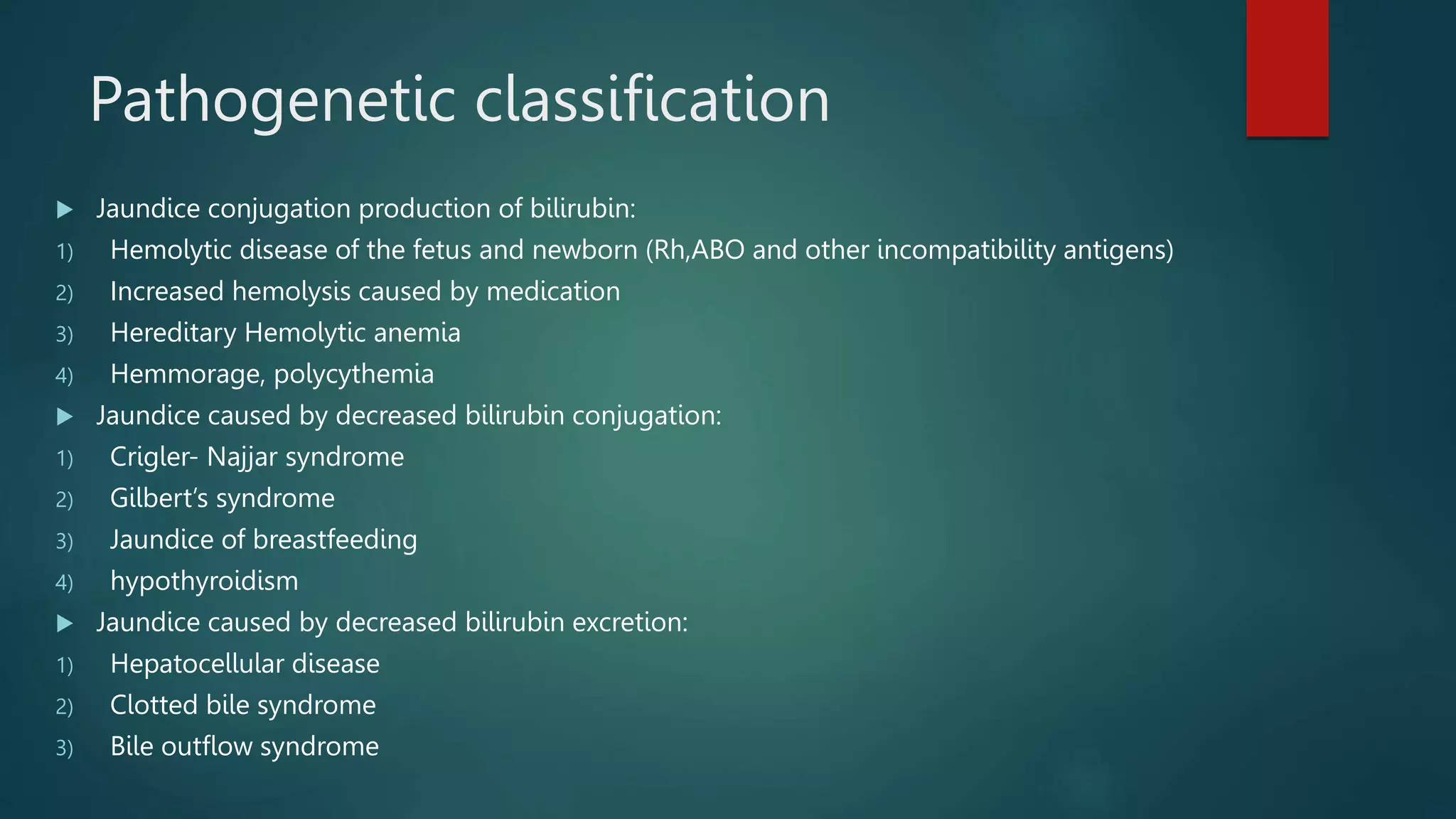 Pathogenetic classification

Jaundice conjugation production of bilirubin:
1) Hemolytic disease of the fetus and newborn (Rh,ABO and other incompatibility antigens)
2) Increased hemolysis caused by medication
3) Hereditary Hemolytic anemia
4) Hemmorage, polycythemia

Jaundice caused by decreased bilirubin conjugation:
1) Crigler- Najjar syndrome
2) Gilbert's syndrome
3) Jaundice of breastfeeding
4) hypothyroidism

Jaundice caused by decreased bilirubin excretion:
1) Hepatocellular disease
2) Clotted bile syndrome
3) Bile outflow syndrome